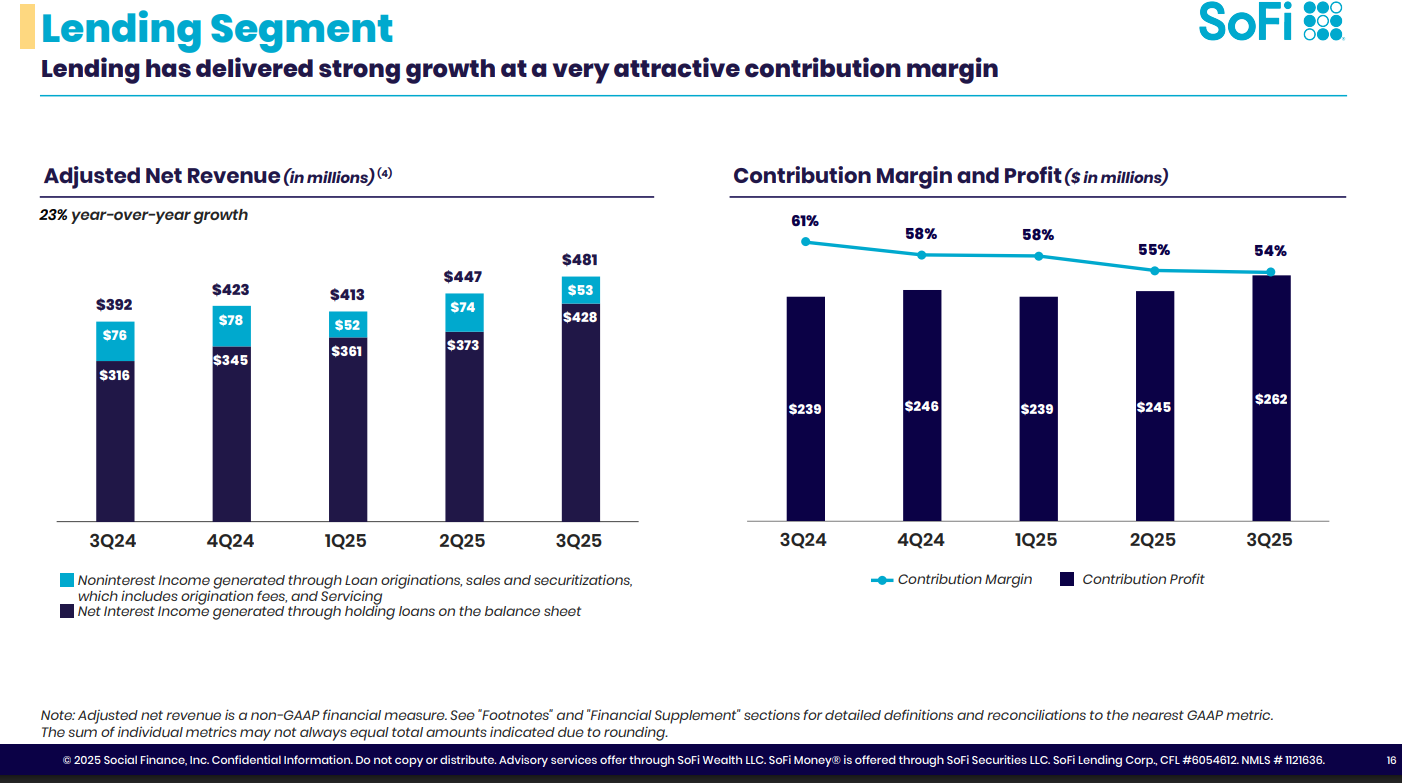 Lending Segment

SoFi

Lending has delivered strong growth at a very attractive contribution margin

Adjusted Net Revenue (in millions) $^{(4)}$

23% year-over-year growth

$392
$76
$316

$423
$78
$345

$413
$52
$361

$447
$74
$373

$481
$53
$428

3Q24 4Q24 1Q25 2Q25 3Q25

Noninterest Income generated through Loan originations, sales and securitizations, which includes origination fees, and Servicing
Net Interest Income generated through holding loans on the balance sheet

Contribution Margin and Profit ($ in millions)

61% 58% 58% 55% 54%

$239 $246 $239 $245 $262

3Q24 4Q24 1Q25 2Q25 3Q25

Contribution Margin Contribution Profit

Note: Adjusted net revenue is a non-GAAP financial measure. See "Footnotes" and "Financial Supplement" sections for detailed definitions and reconciliations to the nearest GAAP metric. The sum of individual metrics may not always equal total amounts indicated due to rounding.

© 2025 Social Finance, Inc. Confidential Information. Do not copy or distribute. Advisory services offer through SoFi Wealth LLC. SoFi Money® is offered through SoFi Securities LLC. SoFi Lending Corp., CFL #6054612. NMLS # 1121636.

16